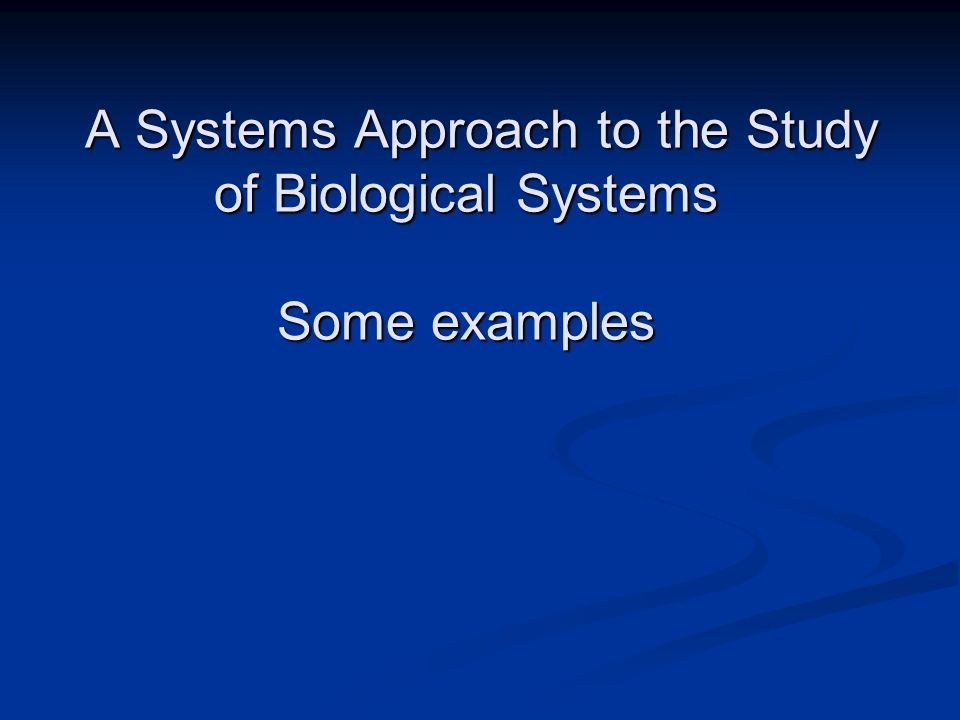 A Systems Approach to the Study of Biological Systems

Some examples